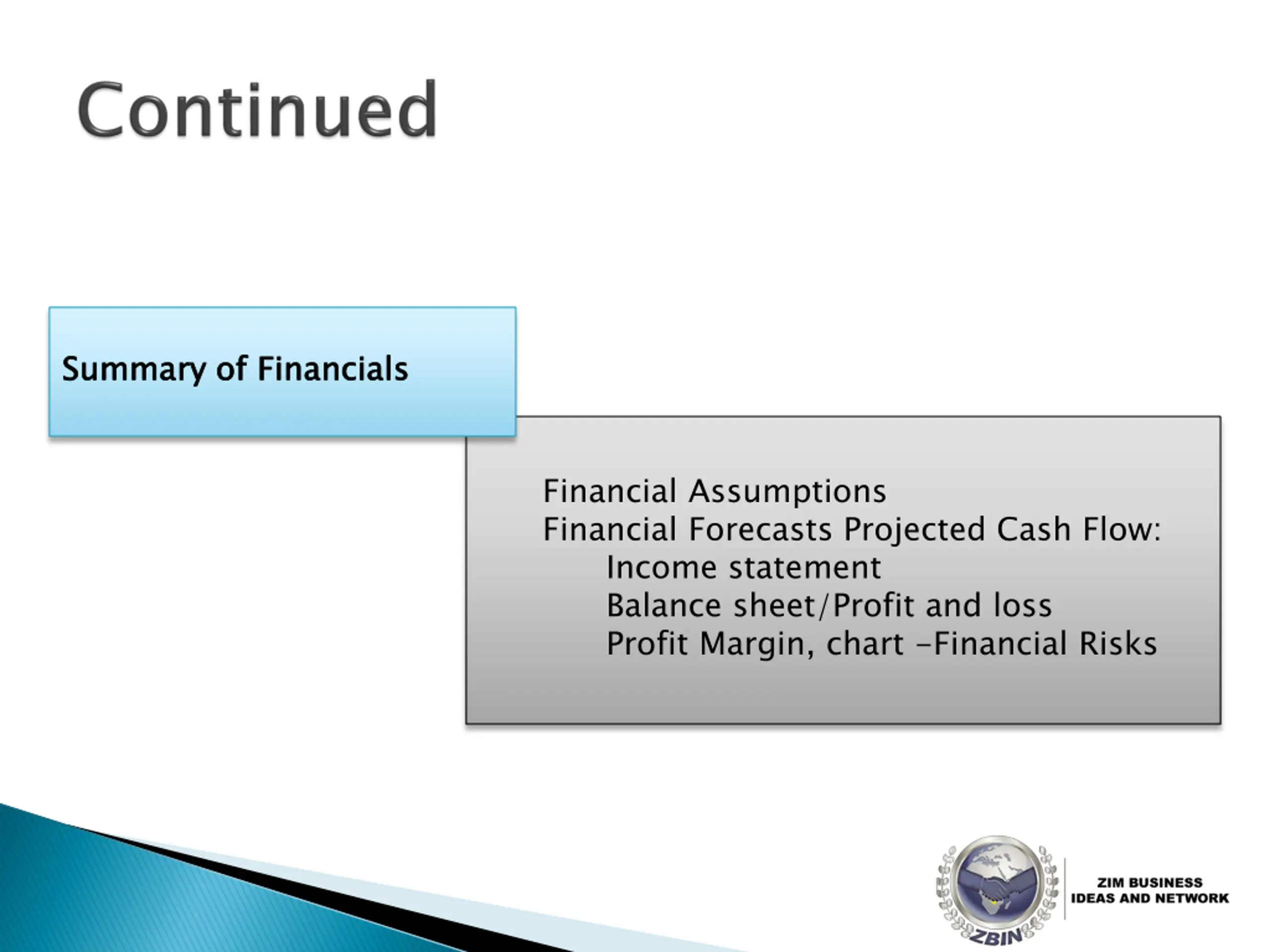 Continued

Summary of Financials

Financial Assumptions
Financial Forecasts Projected Cash Flow:
Income statement
Balance sheet/Profit and loss
Profit Margin, chart -Financial Risks

ZBIN

ZIM BUSINESS IDEAS AND NETWORK